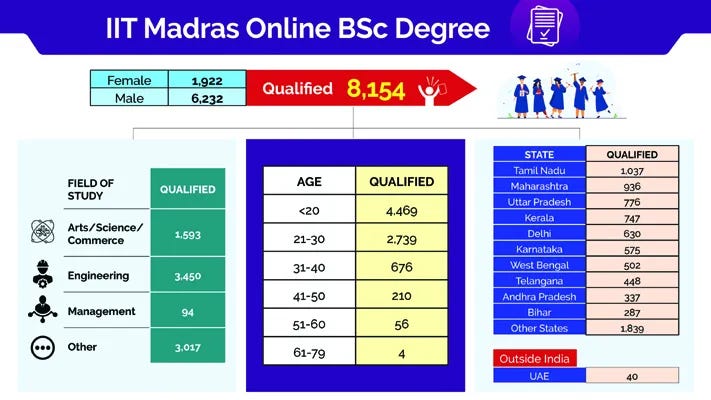 IIT Madras Online BSc Degree

| Female | 1,922 |
|---|---|
| Male | 6,232 |

Qualified 8,154

| FIELD OF STUDY | QUALIFIED |
|---|---|
| Arts/Science/ Commerce | 1,593 |
| Engineering | 3,450 |
| Management | 94 |
| Other | 3,017 |

| AGE | QUALIFIED |
|---|---|
| <20 | 4,469 |
| 21-30 | 2,739 |
| 31-40 | 676 |
| 41-50 | 210 |
| 51-60 | 56 |
| 61-79 | 4 |

| STATE | QUALIFIED |
|---|---|
| Tamil Nadu | 1,037 |
| Maharashtra | 936 |
| Uttar Pradesh | 776 |
| Kerala | 747 |
| Delhi | 630 |
| Karnataka | 575 |
| West Bengal | 502 |
| Telangana | 448 |
| Andhra Pradesh | 337 |
| Bihar | 287 |
| Other States | 1,839 |

Outside India

| UAE | 40 |
|---|---|